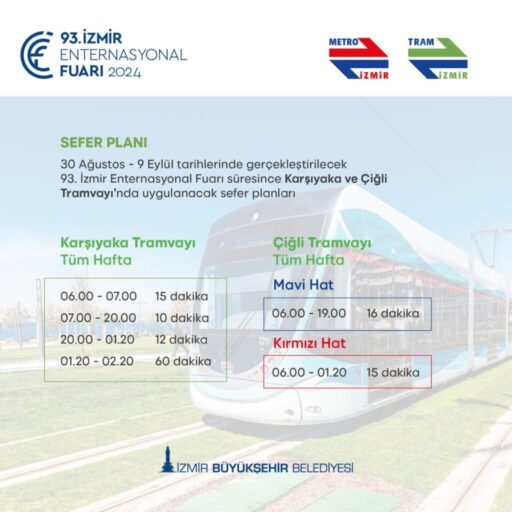 93.İZMİR
ENTERNASYONAL
FUARI 2024

METRO
İZMİR

TRAM
İZMİR

SEFER PLANI

30 Ağustos - 9 Eylül tarihlerinde gerçekleştirilecek 93. İzmir Enternasyonal Fuarı süresince Karşıyaka ve Çiğli Tramvayı'nda uygulanacak sefer planları

Karşıyaka Tramvayı
Tüm Hafta

| 06.00 - 07.00 | 15 dakika |
|---|---|
| 07.00 - 20.00 | 10 dakika |
| 20.00 - 01.20 | 12 dakika |
| 01.20 - 02.20 | 60 dakika |

Çiğli Tramvayı
Tüm Hafta

Mavi Hat

| 06.00 - 19.00 | 16 dakika |
|---|---|

Kırmızı Hat

| 06.00 - 01.20 | 15 dakika |
|---|---|

İZMİR BÜYÜKŞEHİR BELEDİYESİ